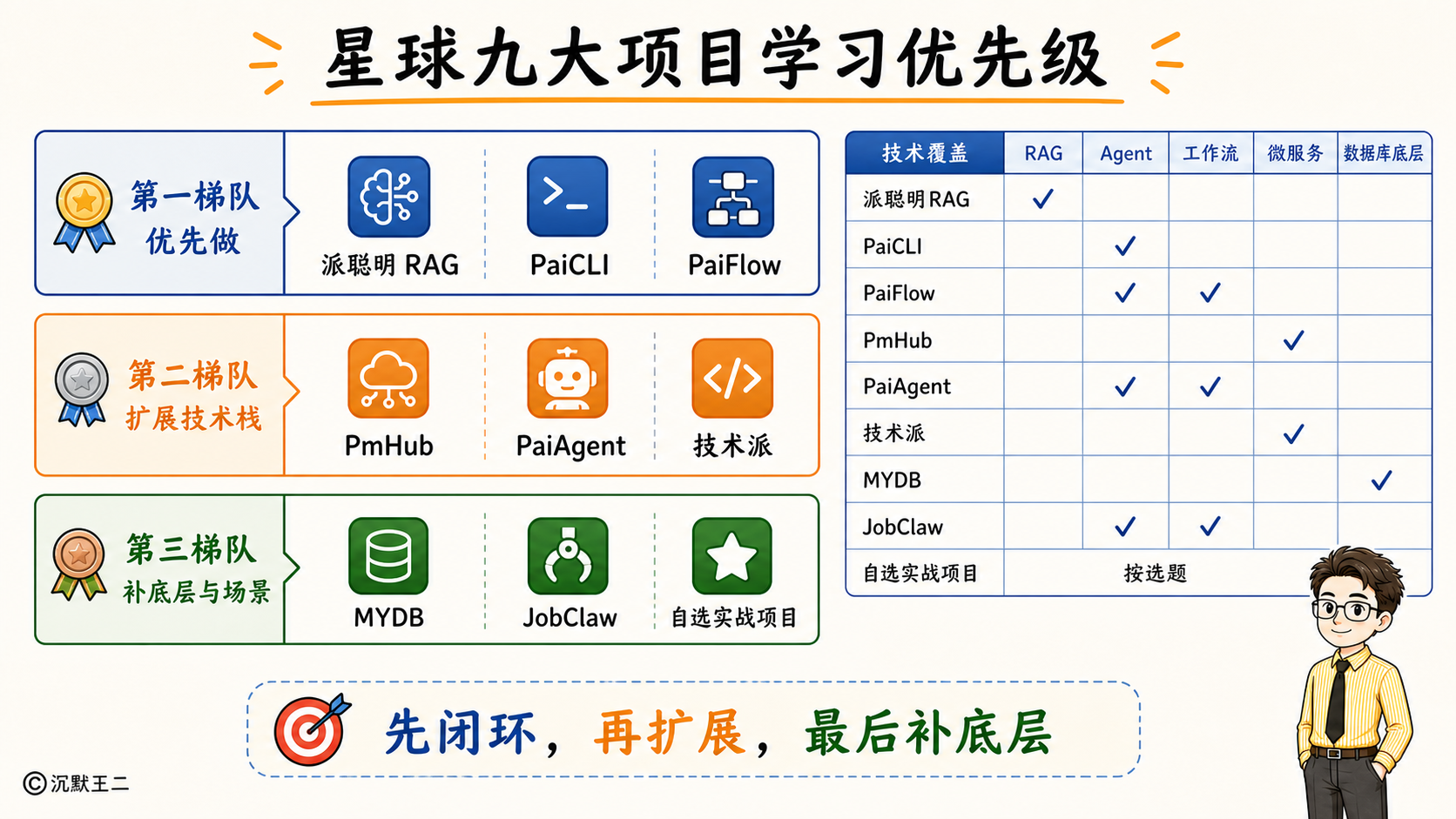 星球九大项目学习优先级

第一梯队
优先做

派聪明 RAG
PaiCLI
PaiFlow

第二梯队
扩展技术栈

PmHub
PaiAgent
技术派

第三梯队
补底层与场景

MYDB
JobClaw
自选实战项目

| 技术覆盖 | RAG | Agent | 工作流 | 微服务 | 数据库底层 |
|---|---|---|---|---|---|
| 派聪明RAG | ✓ | | | | |
| PaiCLI | | ✓ | | | |
| PaiFlow | | ✓ | ✓ | | |
| PmHub | | | | ✓ | |
| PaiAgent | | ✓ | ✓ | | |
| 技术派 | | | | ✓ | |
| MYDB | | | | | ✓ |
| JobClaw | | ✓ | ✓ | | |
| 自选实战项目 | 按选题 | | | | |

先闭环，再扩展，最后补底层

©沉默王二